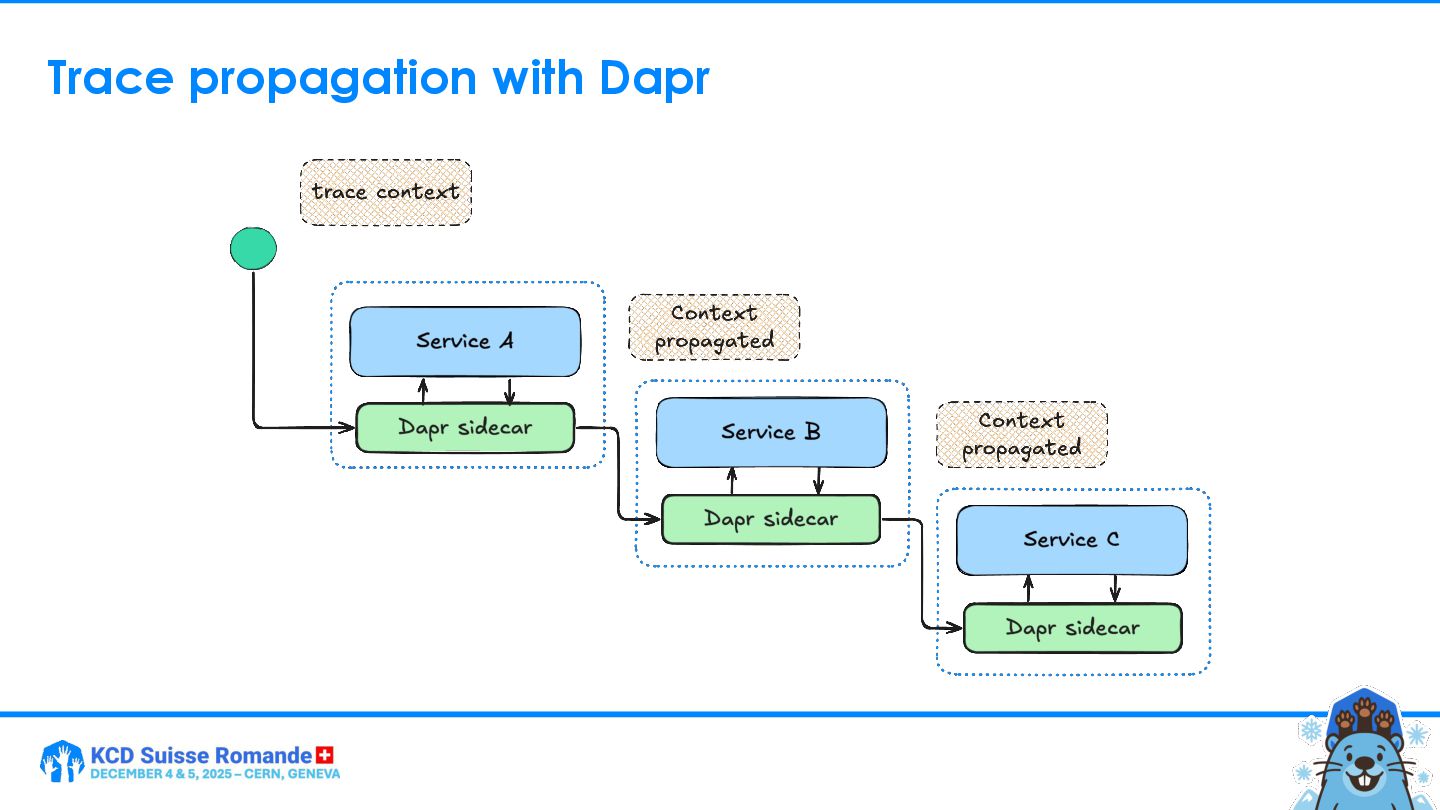 Trace propagation with Dapr

trace context

Service A

Dapr sidecar

Context propagated

Service B

Dapr sidecar

Context propagated

Service C

Dapr sidecar

KCD Suisse Romande
DECEMBER 4 & 5, 2025 – CERN, GENEVA